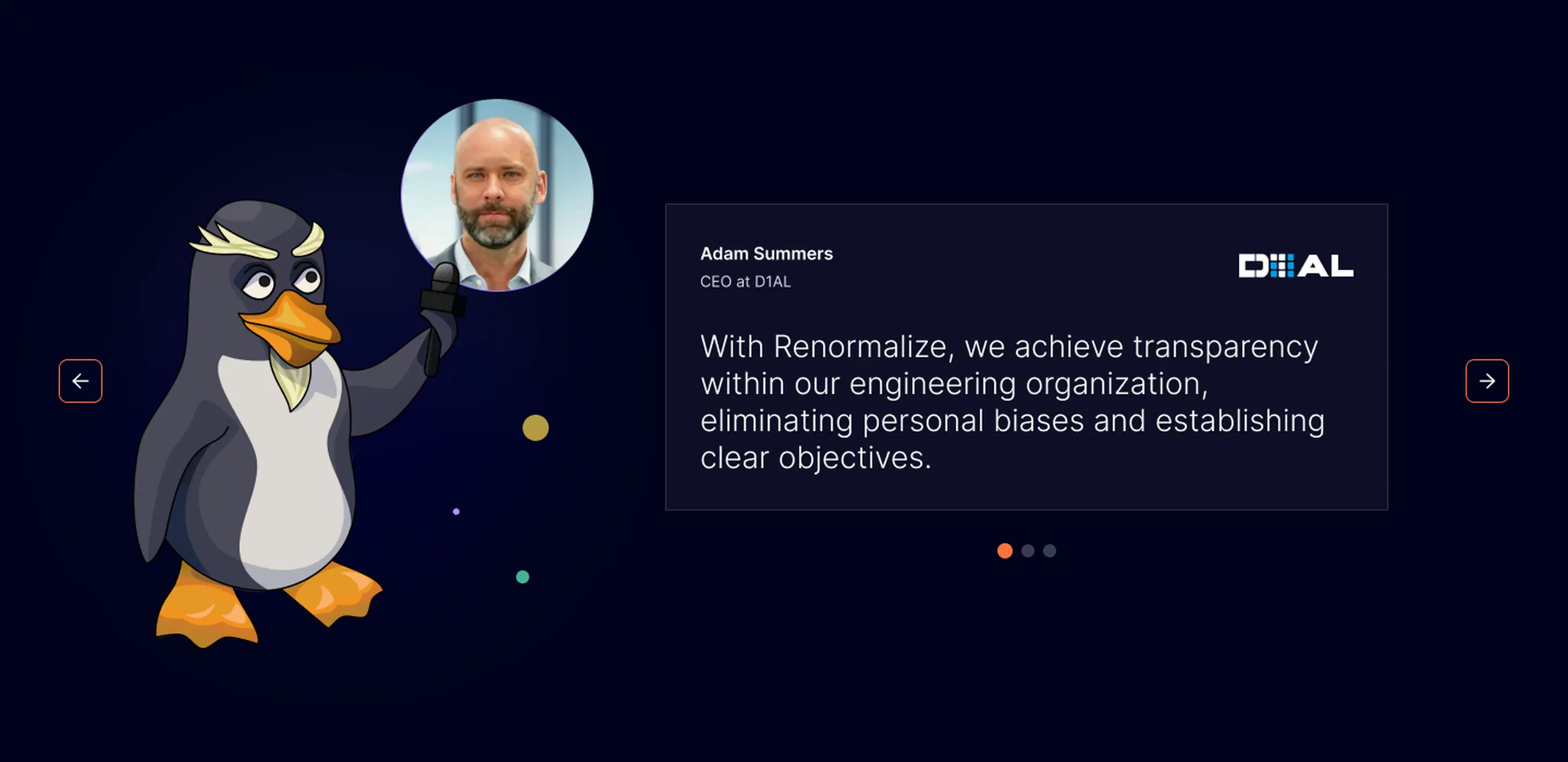 Adam Summers
CEO at D1AL

D1AL

With Renormalize, we achieve transparency within our engineering organization, eliminating personal biases and establishing clear objectives.